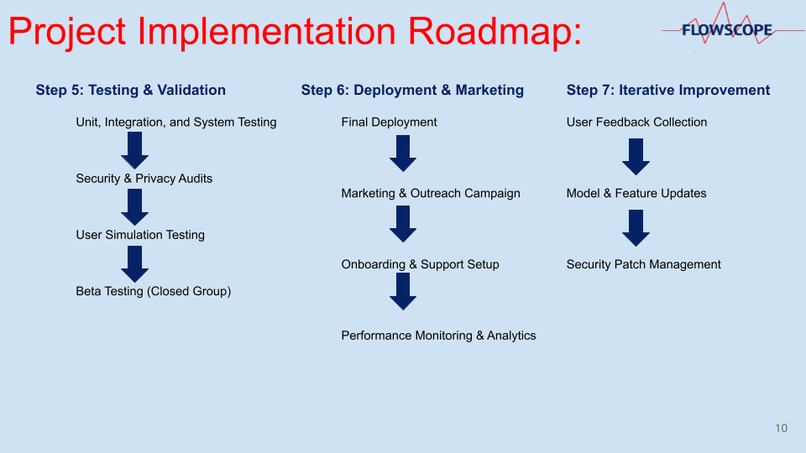 Project Implementation Roadmap:

FLOWSCOPE

Step 5: Testing & Validation

Unit, Integration, and System Testing

Security & Privacy Audits

User Simulation Testing

Beta Testing (Closed Group)

Step 6: Deployment & Marketing

Final Deployment

Marketing & Outreach Campaign

Onboarding & Support Setup

Performance Monitoring & Analytics

Step 7: Iterative Improvement

User Feedback Collection

Model & Feature Updates

Security Patch Management

10